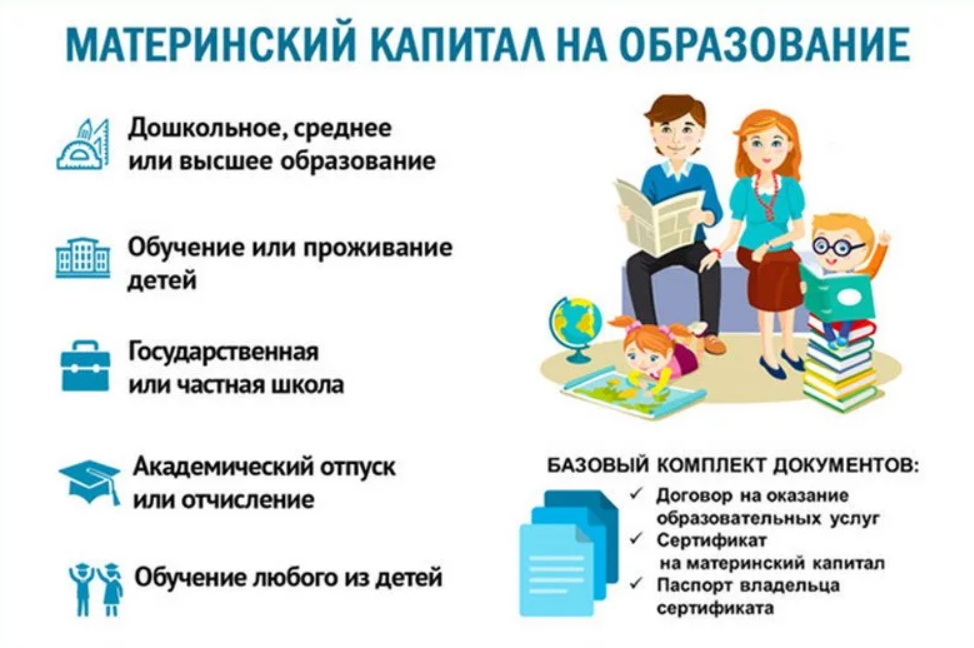 МАТЕРИНСКИЙ КАПИТАЛ НА ОБРАЗОВАНИЕ

Дошкольное, среднее или высшее образование

Обучение или проживание детей

Государственная или частная школа

Академический отпуск или отчисление

Обучение любого из детей

БАЗОВЫЙ КОМПЛЕКТ ДОКУМЕНТОВ:
✓ Договор на оказание образовательных услуг
✓ Сертификат на материнский капитал
✓ Паспорт владельца сертификата